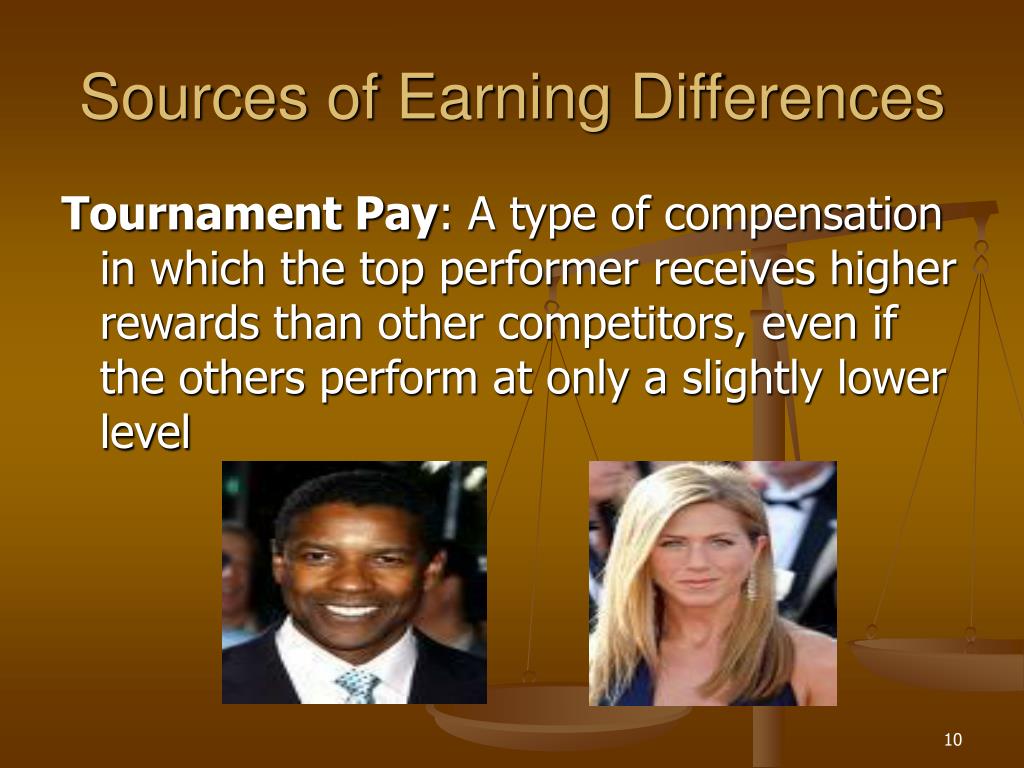 Sources of Earning Differences

Tournament Pay: A type of compensation in which the top performer receives higher rewards than other competitors, even if the others perform at only a slightly lower level

10